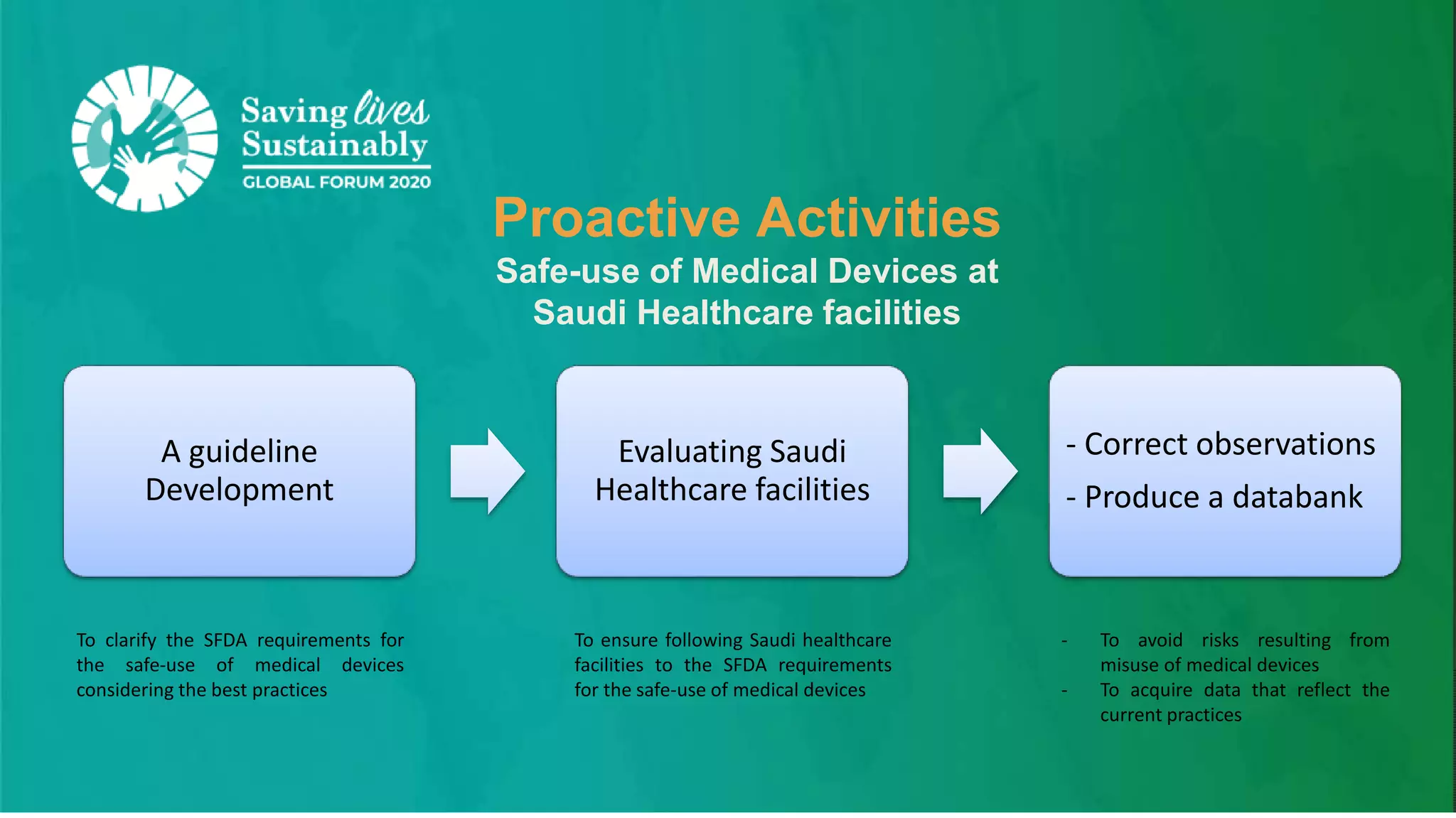 Saving lives Sustainably
GLOBAL FORUM 2020

Proactive Activities
Safe-use of Medical Devices at Saudi Healthcare facilities

A guideline Development

Evaluating Saudi Healthcare facilities

- Correct observations
- Produce a databank

To clarify the SFDA requirements for the safe-use of medical devices considering the best practices

To ensure following Saudi healthcare facilities to the SFDA requirements for the safe-use of medical devices

- To avoid risks resulting from misuse of medical devices
- To acquire data that reflect the current practices